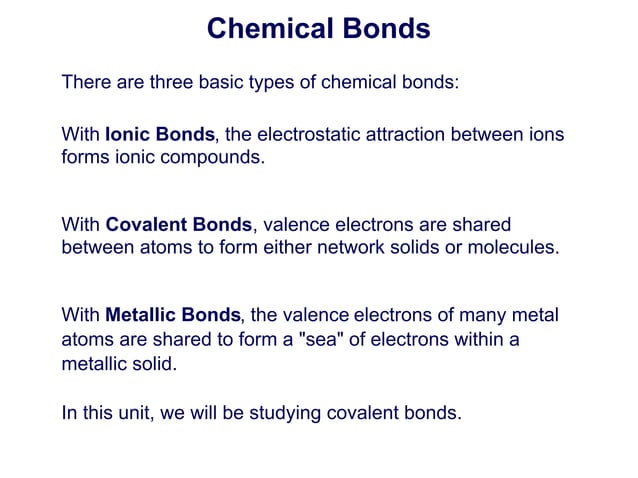 Chemical Bonds

There are three basic types of chemical bonds:

With Ionic Bonds, the electrostatic attraction between ions forms ionic compounds.

With Covalent Bonds, valence electrons are shared between atoms to form either network solids or molecules.

With Metallic Bonds, the valence electrons of many metal atoms are shared to form a "sea" of electrons within a metallic solid.

In this unit, we will be studying covalent bonds.